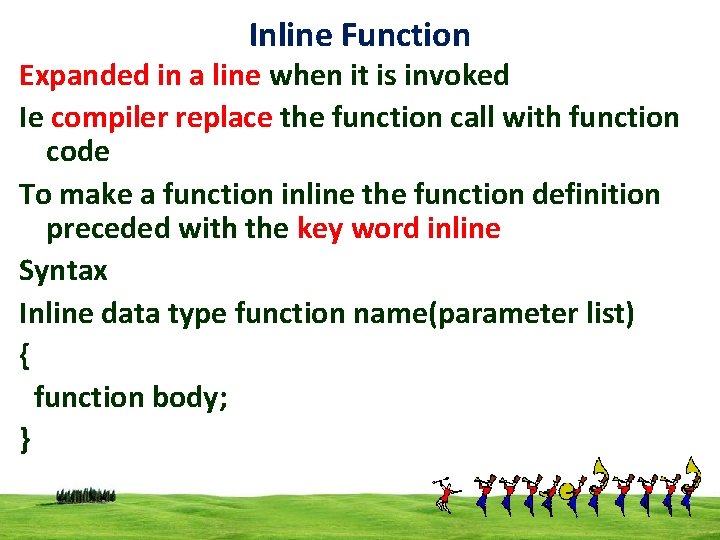 Inline Function

Expanded in a line when it is invoked

Ie compiler replace the function call with function code

To make a function inline the function definition preceded with the key word inline

Syntax

Inline data type function name(parameter list)

{

function body;

}